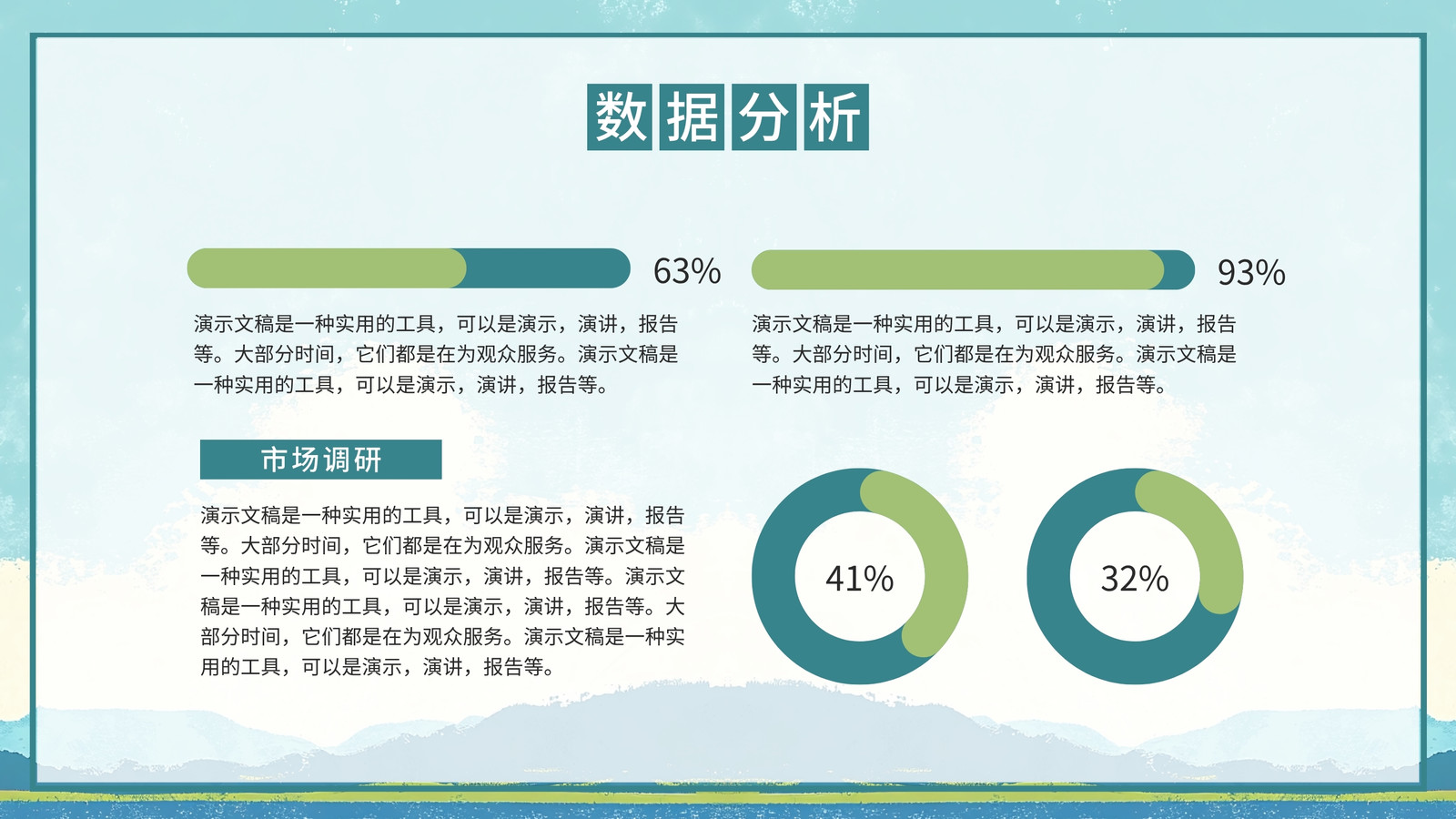 数据分析

63%

演示文稿是一种实用的工具，可以是演示，演讲，报告等。大部分时间，它们都是在为观众服务。演示文稿是一种实用的工具，可以是演示，演讲，报告等。

93%

演示文稿是一种实用的工具，可以是演示，演讲，报告等。大部分时间，它们都是在为观众服务。演示文稿是一种实用的工具，可以是演示，演讲，报告等。

市场调研

演示文稿是一种实用的工具，可以是演示，演讲，报告等。大部分时间，它们都是在为观众服务。演示文稿是一种实用的工具，可以是演示，演讲，报告等。演示文稿是一种实用的工具，可以是演示，演讲，报告等。大部分时间，它们都是在为观众服务。演示文稿是一种实用的工具，可以是演示，演讲，报告等。

41%

32%